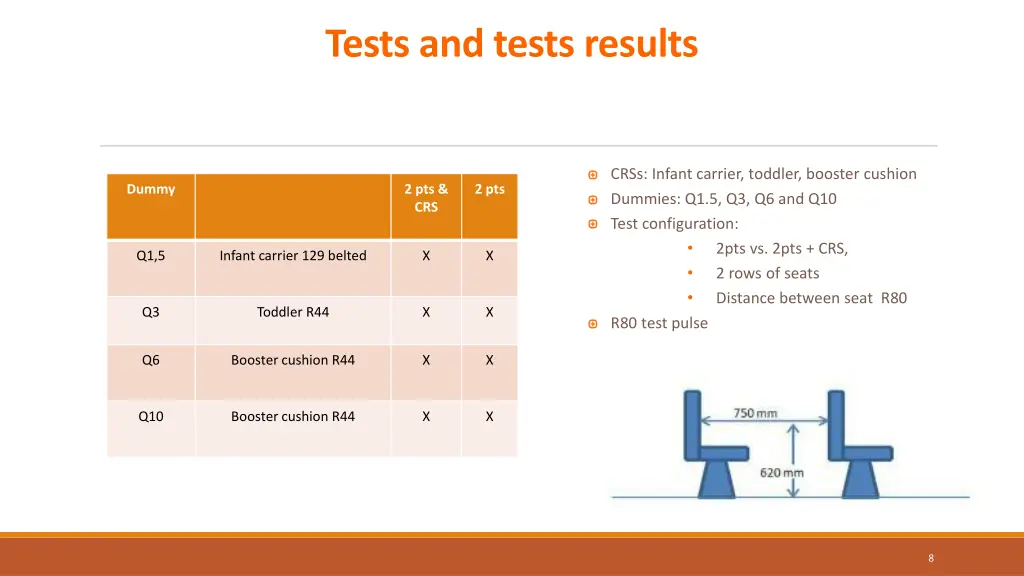 Tests and tests results

| Dummy | | 2 pts & CRS | 2 pts |
|---|---|---|---|
| Q1,5 | Infant carrier 129 belted | X | X |
| Q3 | Toddler R44 | X | X |
| Q6 | Booster cushion R44 | X | X |
| Q10 | Booster cushion R44 | X | X |

CRSs: Infant carrier, toddler, booster cushion
Dummies: Q1.5, Q3, Q6 and Q10
Test configuration:
• 2pts vs. 2pts + CRS,
• 2 rows of seats
• Distance between seat R80
R80 test pulse

750 mm
620 mm

8